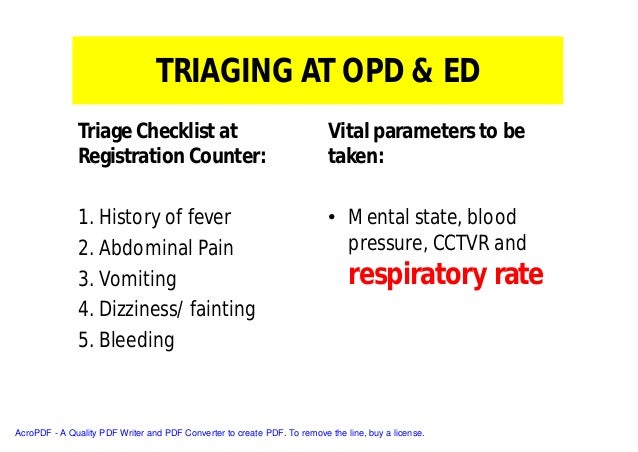 TRIAGING AT OPD & ED

Triage Checklist at Registration Counter:

1. History of fever
2. Abdominal Pain
3. Vomiting
4. Dizziness/ fainting
5. Bleeding

Vital parameters to be taken:

• Mental state, blood pressure, CCTVR and respiratory rate

AcroPDF - A Quality PDF Writer and PDF Converter to create PDF. To remove the line, buy a license.